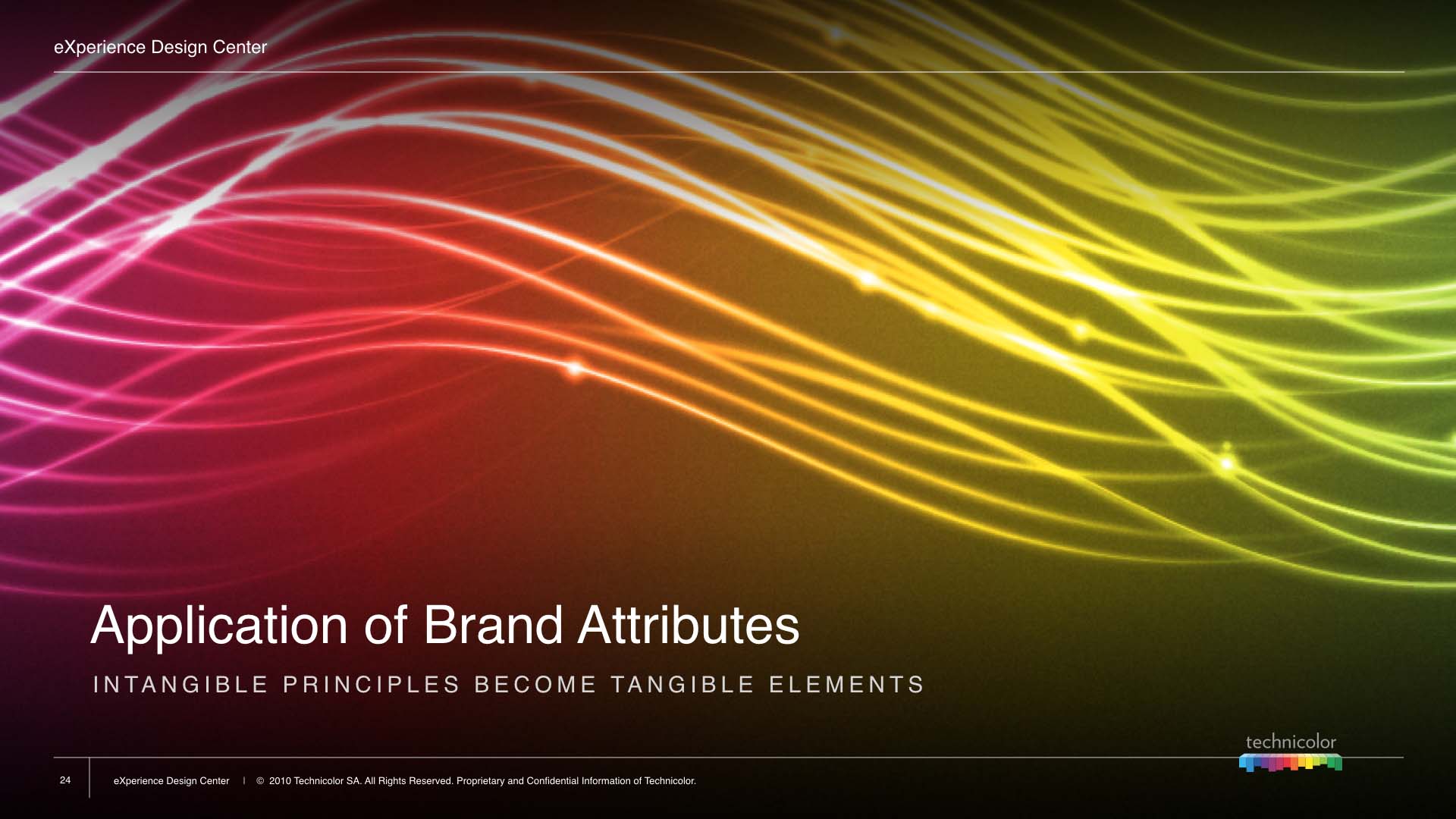 eXperience Design Center

Application of Brand Attributes

INTANGIBLE PRINCIPLES BECOME TANGIBLE ELEMENTS

technicolor

24 eXperience Design Center | © 2010 Technicolor SA. All Rights Reserved. Proprietary and Confidential Information of Technicolor.